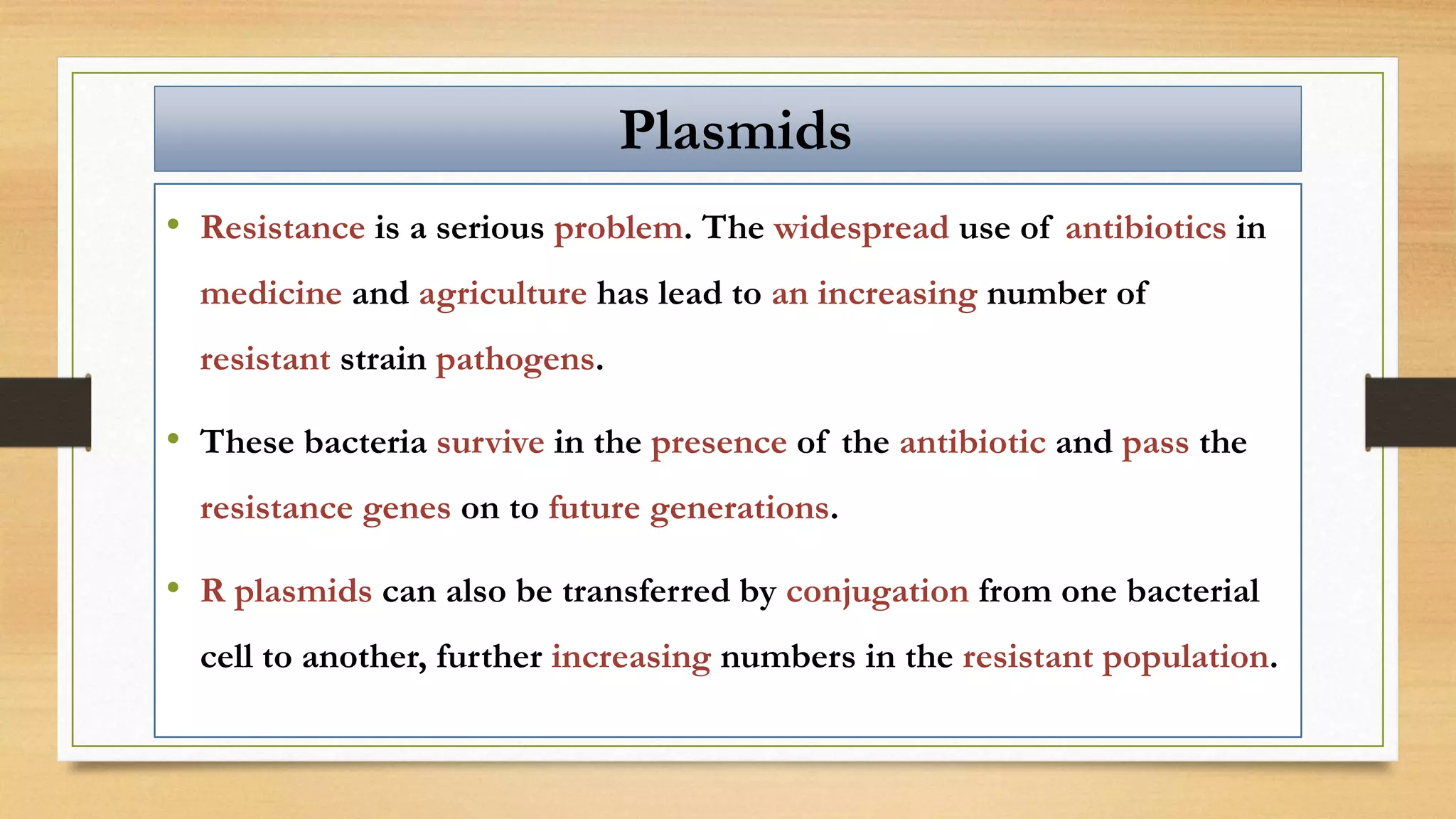 Plasmids

• Resistance is a serious problem. The widespread use of antibiotics in medicine and agriculture has lead to an increasing number of resistant strain pathogens.

• These bacteria survive in the presence of the antibiotic and pass the resistance genes on to future generations.

• R plasmids can also be transferred by conjugation from one bacterial cell to another, further increasing numbers in the resistant population.